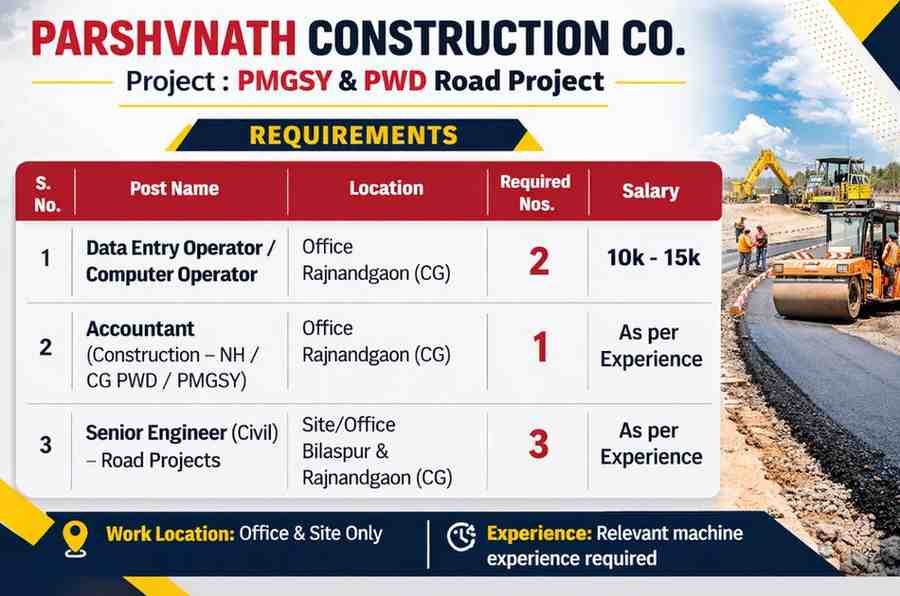 PARSHVNATH CONSTRUCTION CO.

Project : PMGSY & PWD Road Project

REQUIREMENTS

| S. No. | Post Name | Location | Required Nos. | Salary |
|---|---|---|---|---|
| 1 | Data Entry Operator / Computer Operator | Office Rajnandgaon (CG) | 2 | 10k - 15k |
| 2 | Accountant (Construction – NH / CG PWD / PMGSY) | Office Rajnandgaon (CG) | 1 | As per Experience |
| 3 | Senior Engineer (Civil) – Road Projects | Site/Office Bilaspur & Rajnandgaon (CG) | 3 | As per Experience |

Work Location: Office & Site Only

Experience: Relevant machine experience required